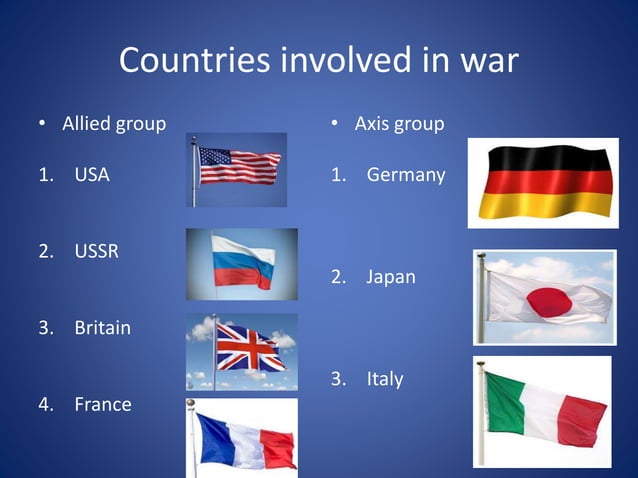 Countries involved in war

• Allied group

1. USA

2. USSR

3. Britain

4. France

• Axis group

1. Germany

2. Japan

3. Italy